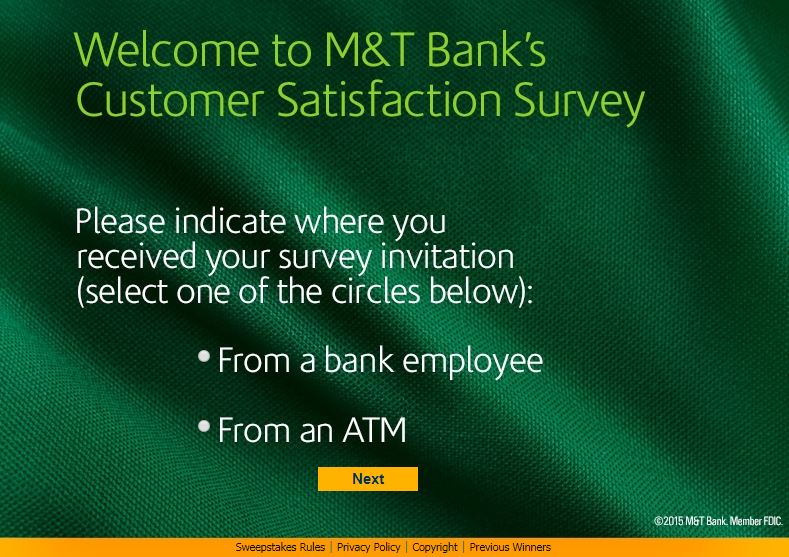 Welcome to M&T Bank's Customer Satisfaction Survey

Please indicate where you received your survey invitation (select one of the circles below):

From a bank employee

From an ATM

Next

©2015 M&T Bank. Member FDIC.

Sweepstakes Rules | Privacy Policy | Copyright | Previous Winners